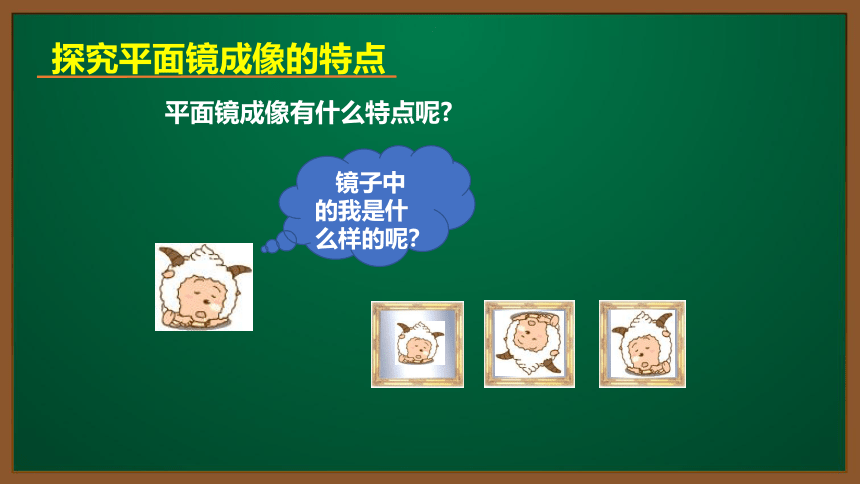 探究平面镜成像的特点

平面镜成像有什么特点呢?

镜子中的我是什么样的呢?